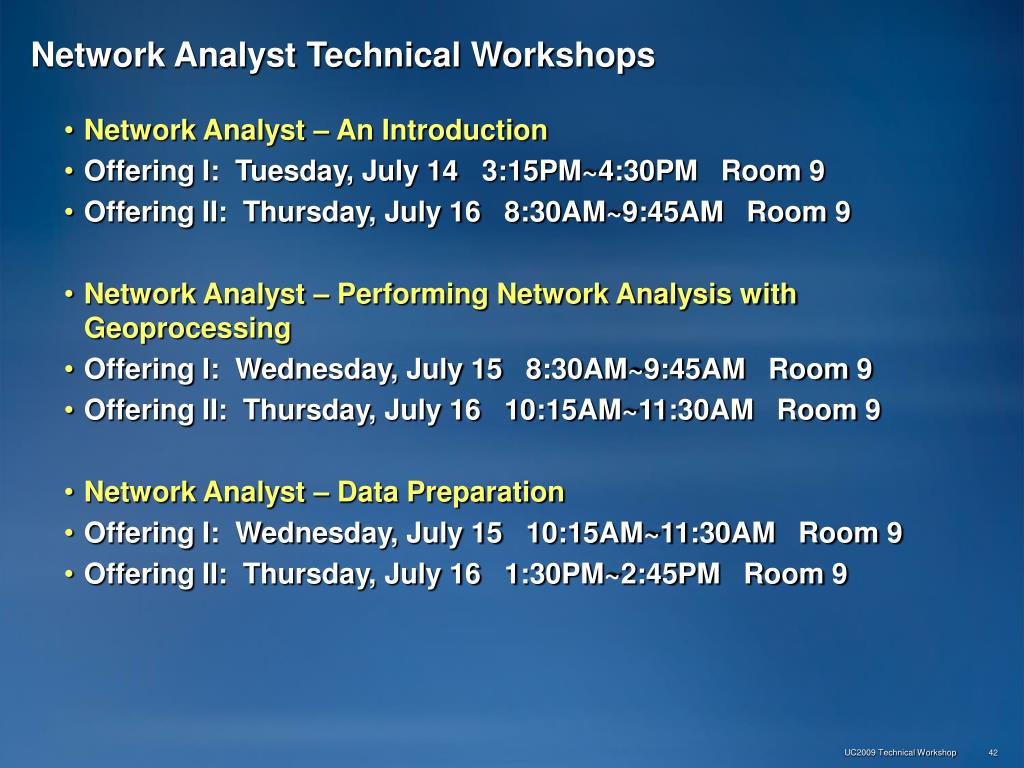 Network Analyst Technical Workshops

• Network Analyst – An Introduction
• Offering I: Tuesday, July 14 3:15PM~4:30PM Room 9
• Offering II: Thursday, July 16 8:30AM~9:45AM Room 9

• Network Analyst – Performing Network Analysis with Geoprocessing
• Offering I: Wednesday, July 15 8:30AM~9:45AM Room 9
• Offering II: Thursday, July 16 10:15AM~11:30AM Room 9

• Network Analyst – Data Preparation
• Offering I: Wednesday, July 15 10:15AM~11:30AM Room 9
• Offering II: Thursday, July 16 1:30PM~2:45PM Room 9

UC2009 Technical Workshop 42